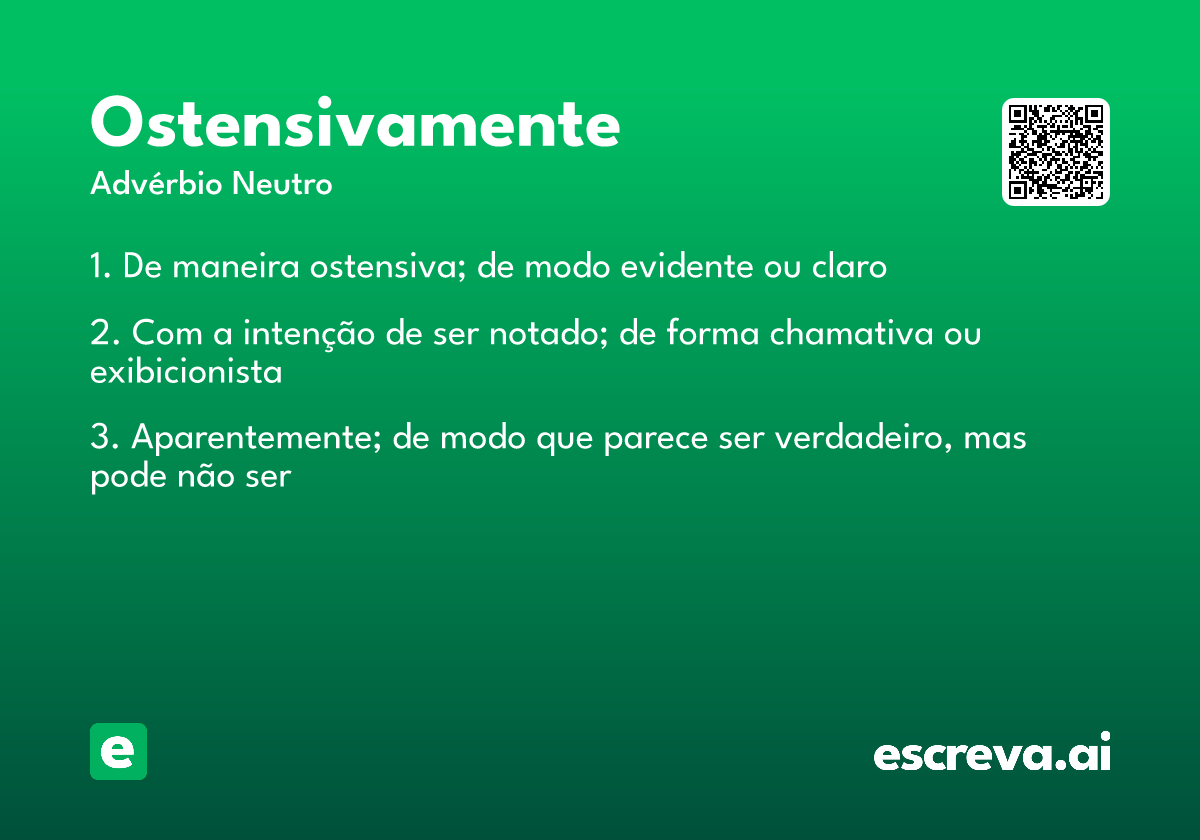 Ostensivamente

Advérbio Neutro

1. De maneira ostensiva; de modo evidente ou claro

2. Com a intenção de ser notado; de forma chamativa ou exibicionista

3. Aparentemente; de modo que parece ser verdadeiro, mas pode não ser

e

escreva.ai